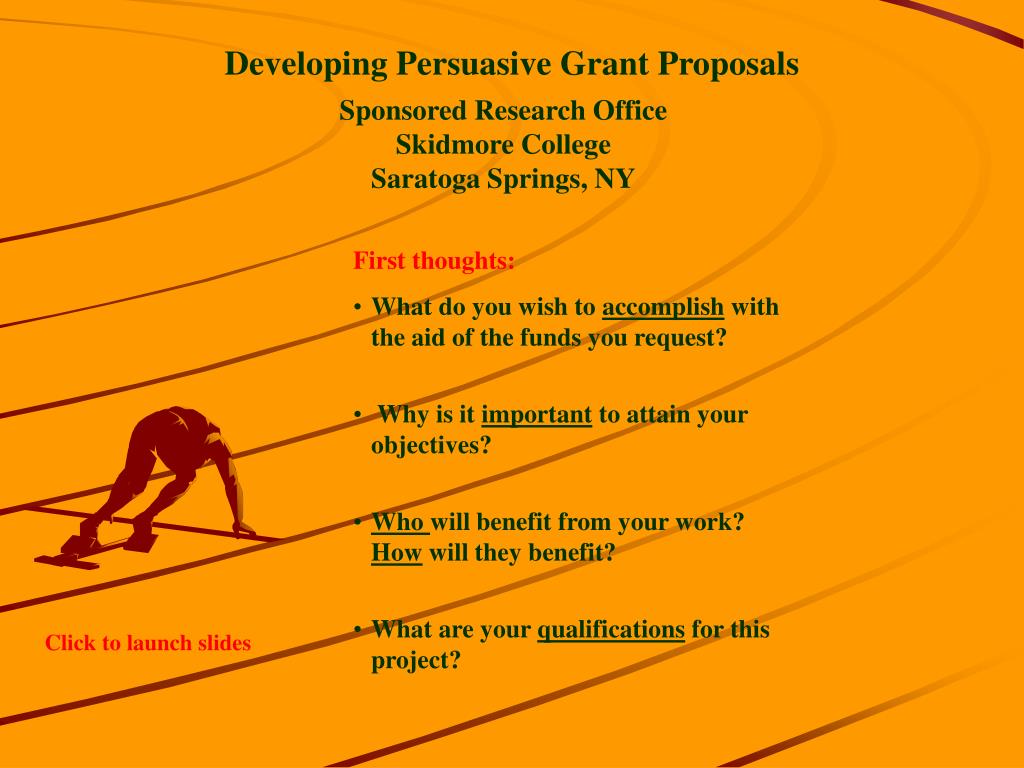 Developing Persuasive Grant Proposals

Sponsored Research Office
Skidmore College
Saratoga Springs, NY

First thoughts:

• What do you wish to accomplish with the aid of the funds you request?

• Why is it important to attain your objectives?

• Who will benefit from your work? How will they benefit?

• What are your qualifications for this project?

Click to launch slides